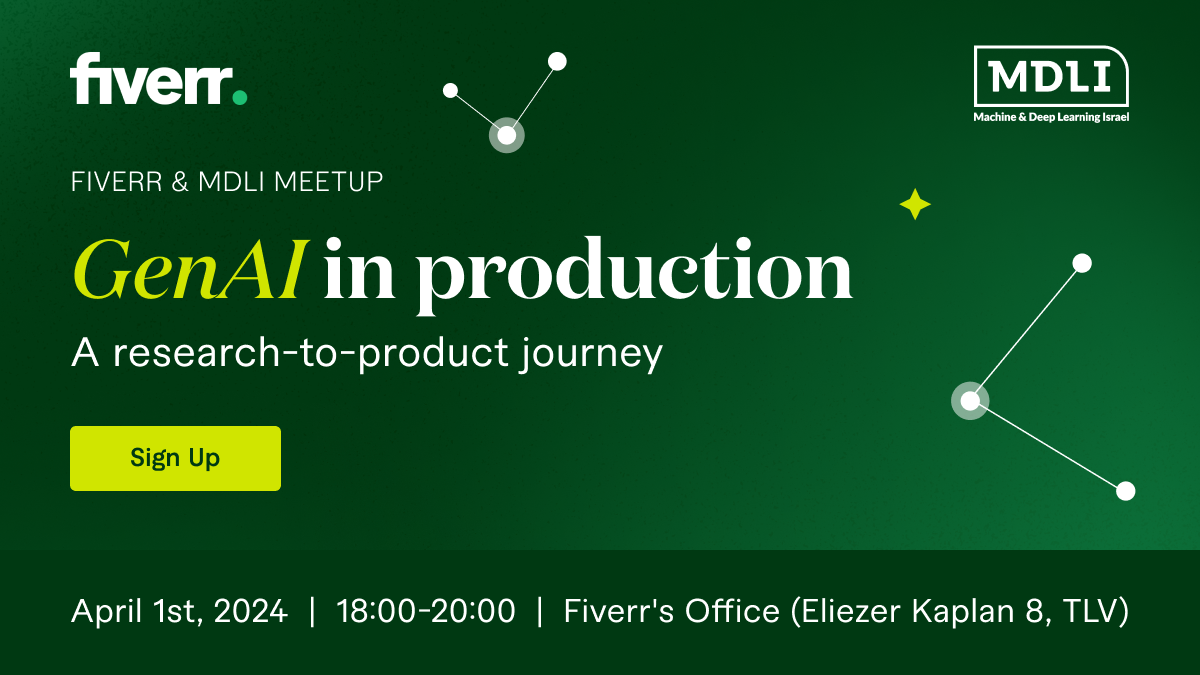 fiverr.

MDLI
Machine & Deep Learning Israel

FIVERR & MDLI MEETUP

GenAI in production

A research-to-product journey

Sign Up

April 1st, 2024 | 18:00-20:00 | Fiverr's Office (Eliezer Kaplan 8, TLV)